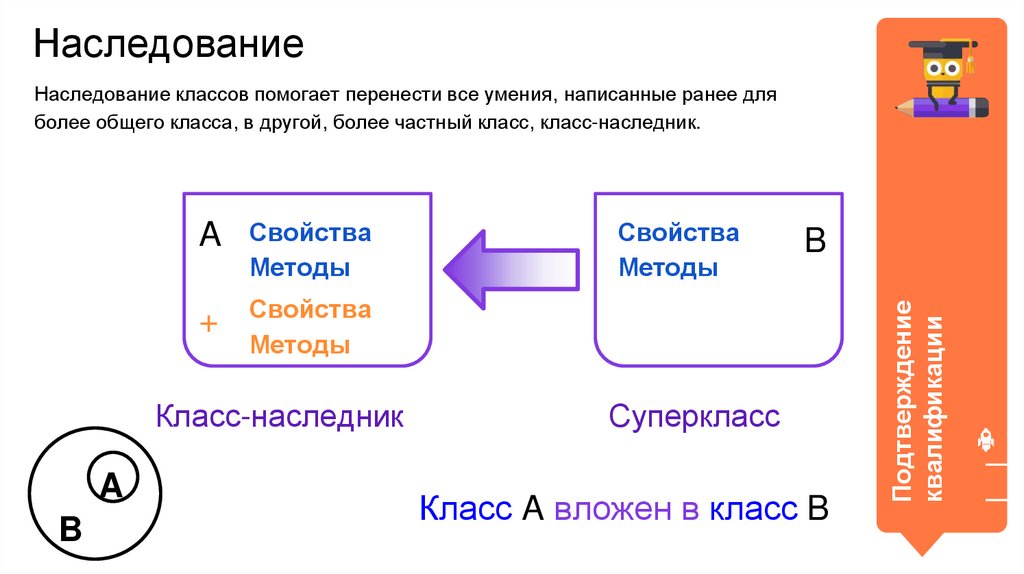 Наследование

Наследование классов помогает перенести все умения, написанные ранее для более общего класса, в другой, более частный класс, класс-наследник.

A Свойства
Методы
+ Свойства
Методы

Свойства
Методы B

Класс-наследник

Суперкласс

A
B

Класс A вложен в класс B

Подтверждение квалификации